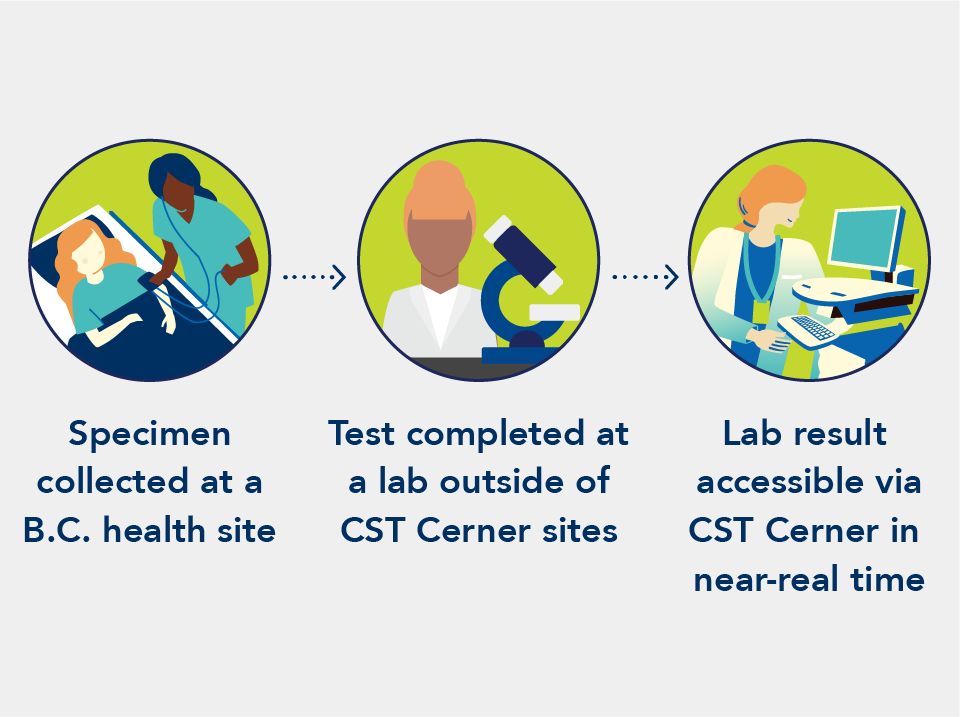 Specimen collected at a B.C. health site

Test completed at a lab outside of CST Cerner sites

Lab result accessible via CST Cerner in near-real time